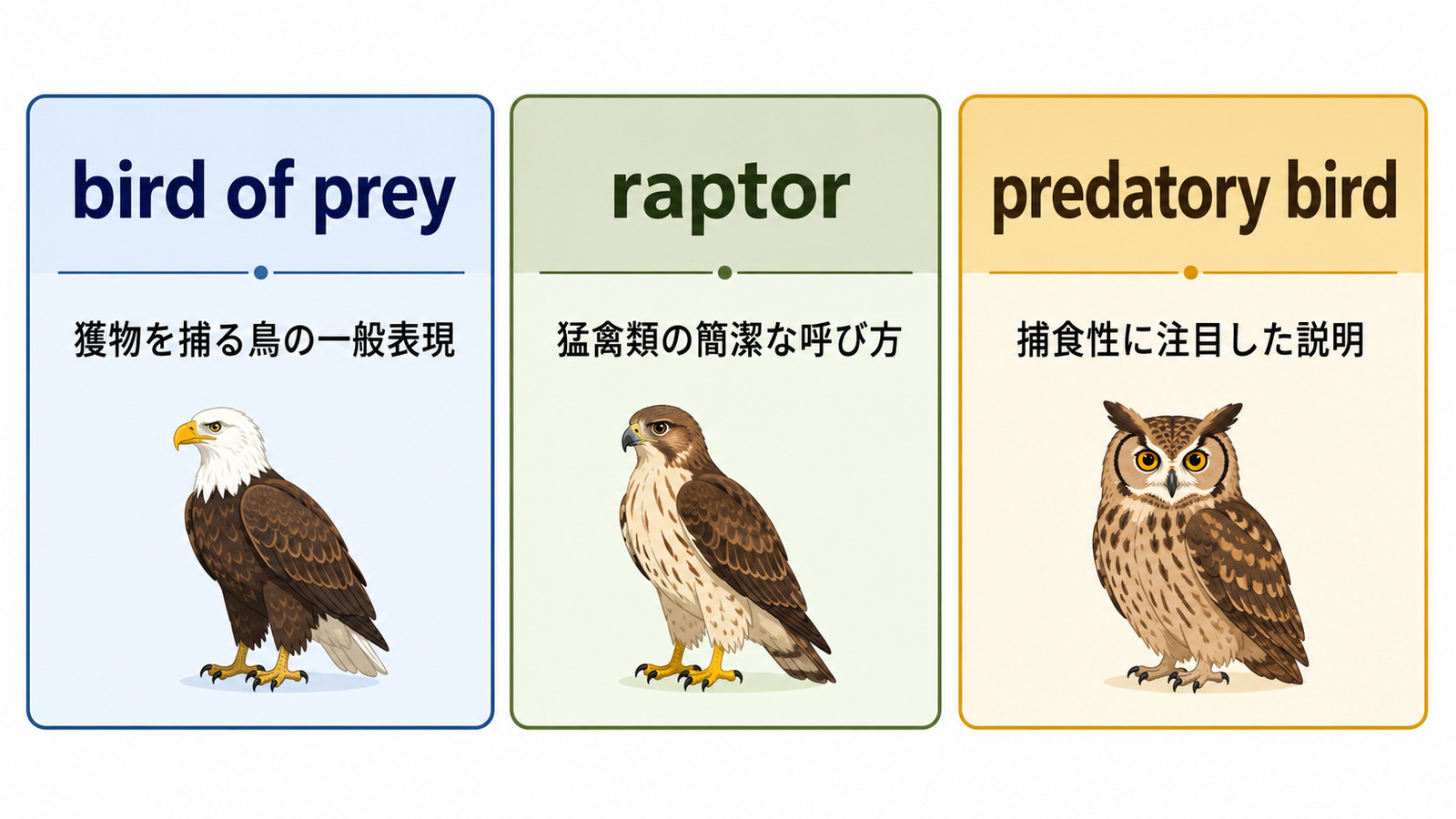 bird of prey

獲物を捕る鳥の一般表現

raptor

猛禽類の簡潔な呼び方

predatory bird

捕食性に注目した説明